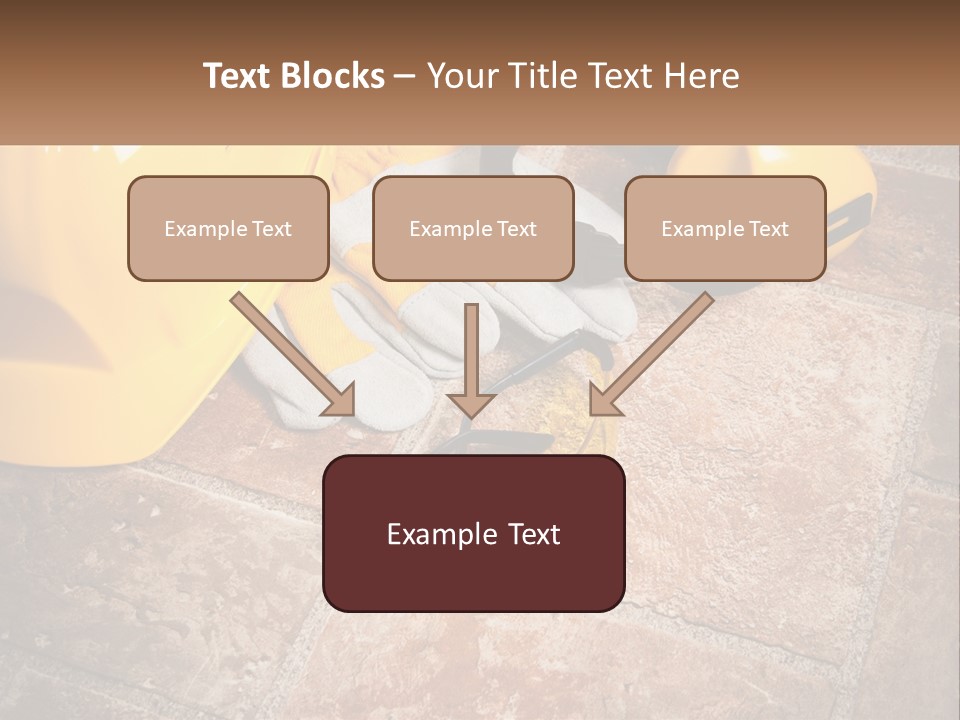 Text Blocks – Your Title Text Here

Example Text

Example Text

Example Text

Example Text